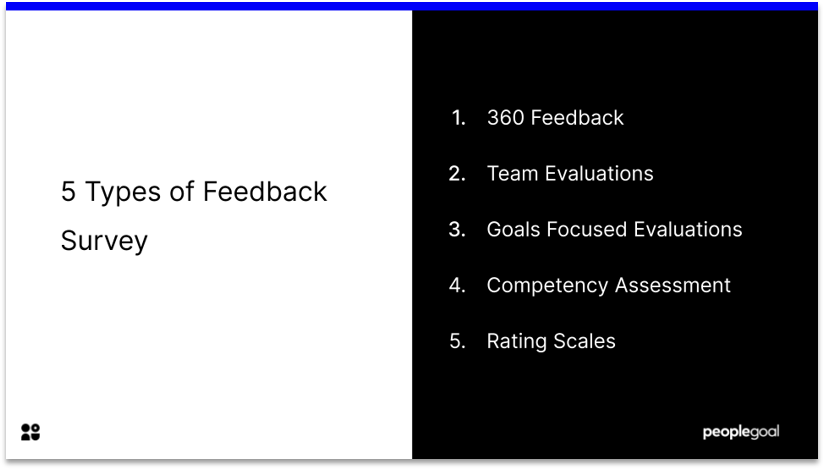 5 Types of Feedback Survey

1. 360 Feedback
2. Team Evaluations
3. Goals Focused Evaluations
4. Competency Assessment
5. Rating Scales

peoplegoal